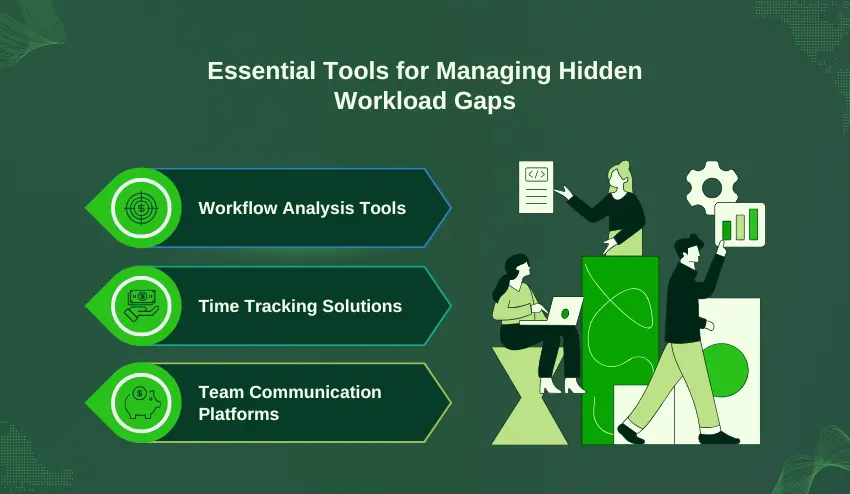 Essential Tools for Managing Hidden Workload Gaps

Workflow Analysis Tools

Time Tracking Solutions

Team Communication Platforms

</>